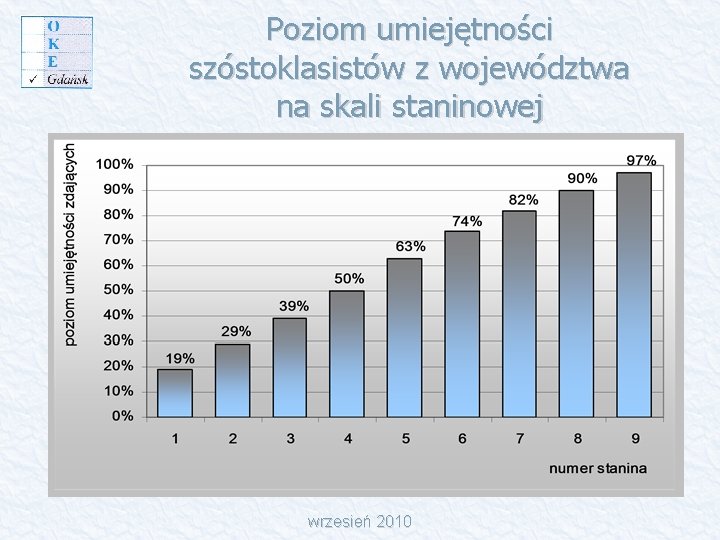 O
K
E
✓ Gdańsk

Poziom umiejętności szóstoklasistów z województwa na skali staninowej

poziom umiejętności zdających

100%
90%
80%
70%
60%
50%
40%
30%
20%
10%
0%

19%
29%
39%
50%
63%
74%
82%
90%
97%

1 2 3 4 5 6 7 8 9

numer stanina

wrzesień 2010